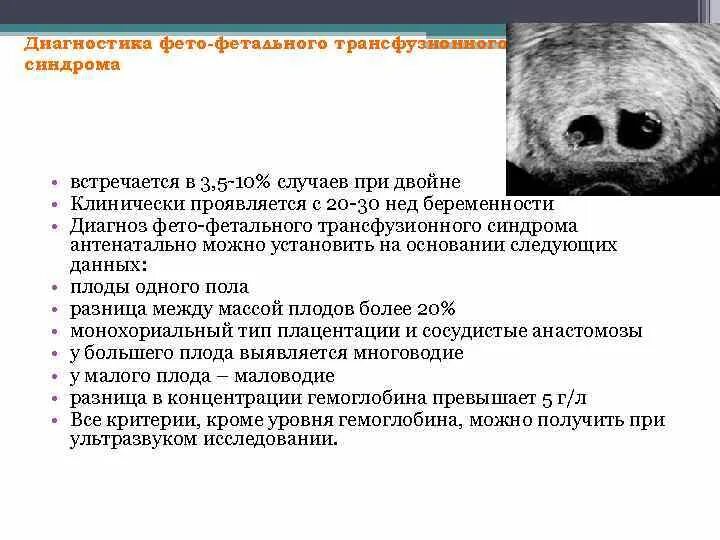 Диагностика фето-фетального трансфузионного синдрома

• встречается в 3,5-10% случаев при двойне
• Клинически проявляется с 20-30 нед беременности
• Диагноз фето-фетального трансфузионного синдрома антенатально можно установить на основании следующих данных:
• плоды одного пола
• разница между массой плодов более 20%
• монохориальный тип плацентации и сосудистые анастомозы
• у большего плода выявляется многоводие
• у малого плода – маловодие
• разница в концентрации гемоглобина превышает 5 г/л
• Все критерии, кроме уровня гемоглобина, можно получить при ультразвуком исследовании.